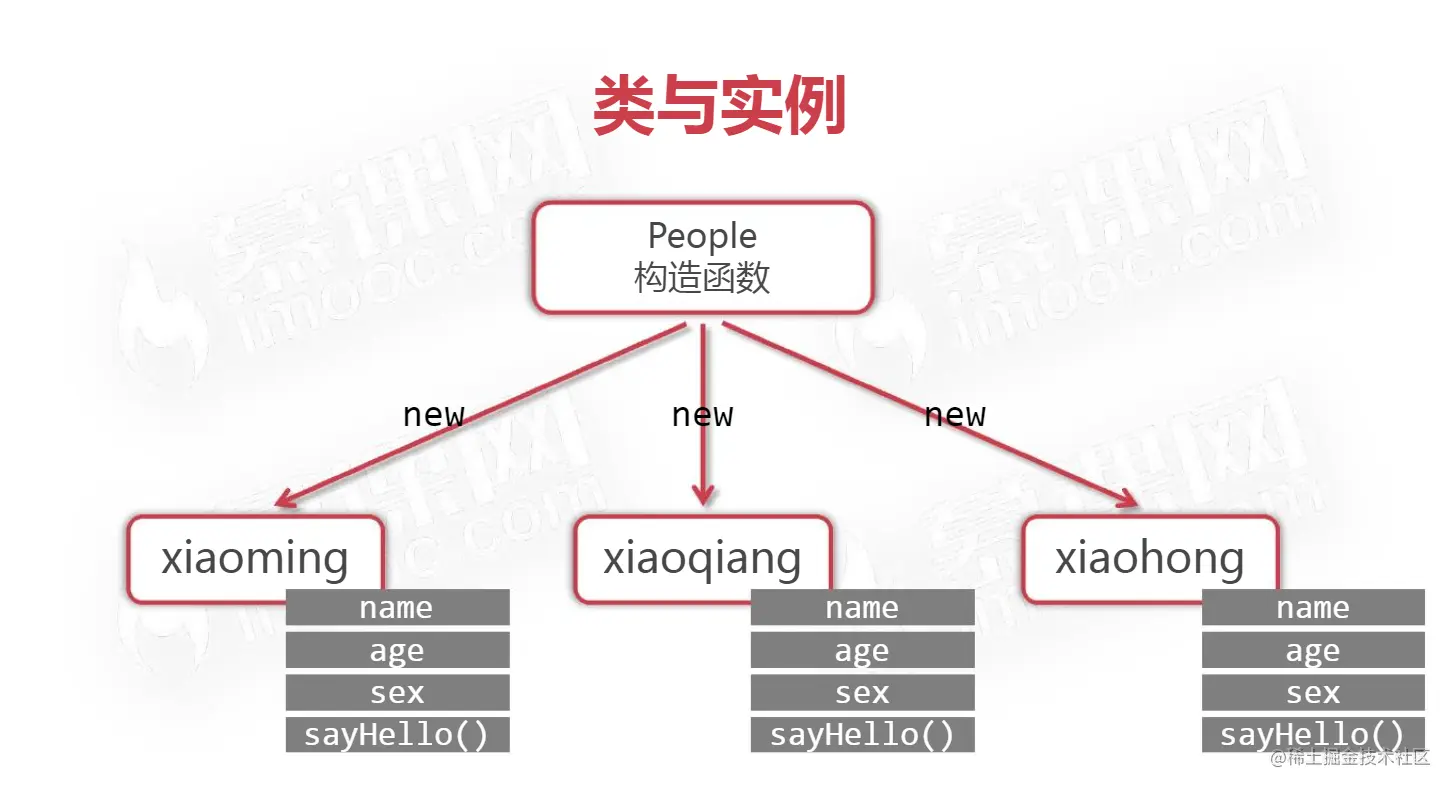 类与实例

People
构造函数

new
new
new

xiaoming
name
age
sex
sayHello()

xiaoqiang
name
age
sex
sayHello()

xiaohong
name
age
sex
sayHello()

慕课网
imooc.com

@稀土掘金技术社区